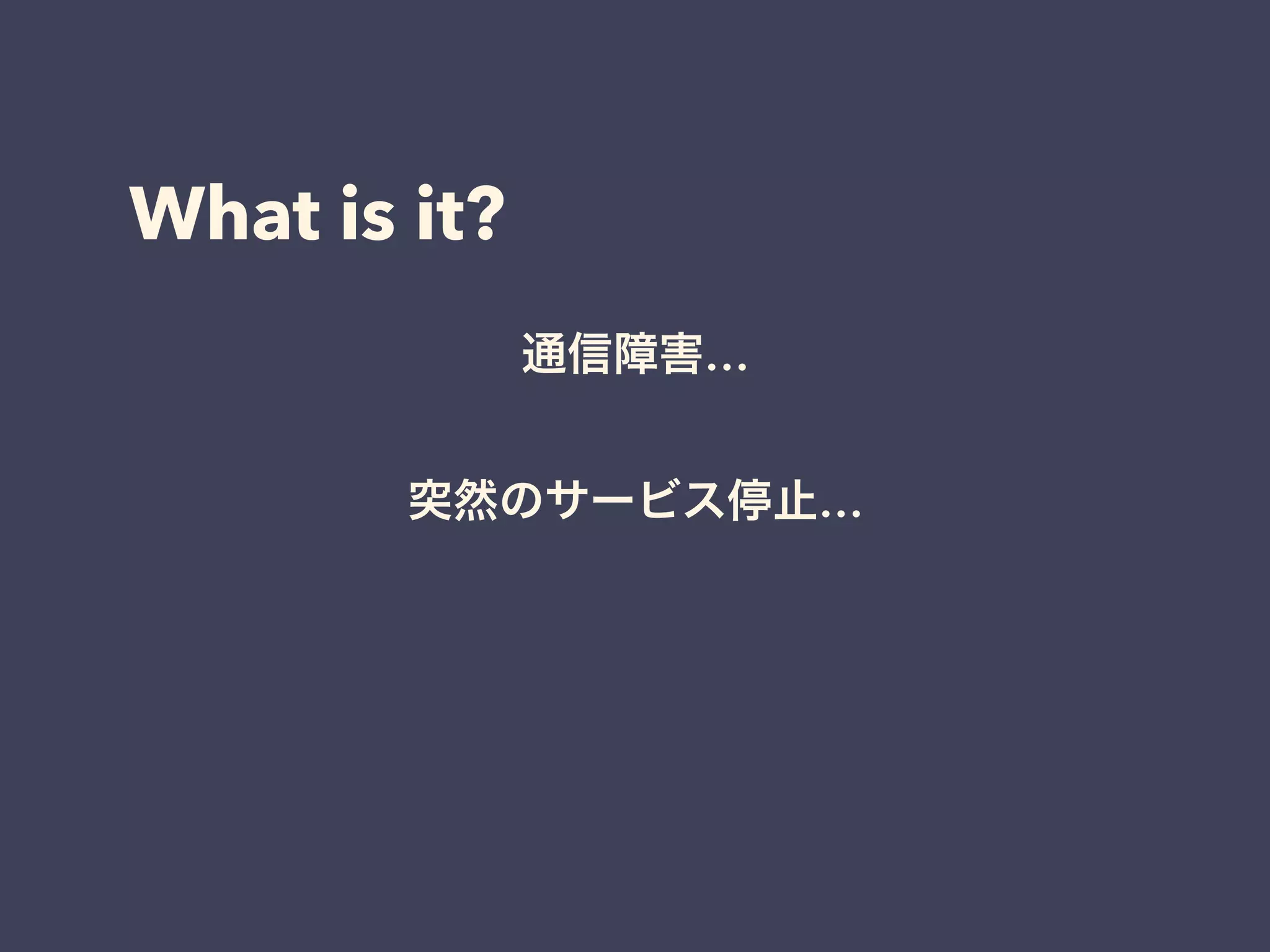 What is it?

通信障害…

突然のサービス停止…